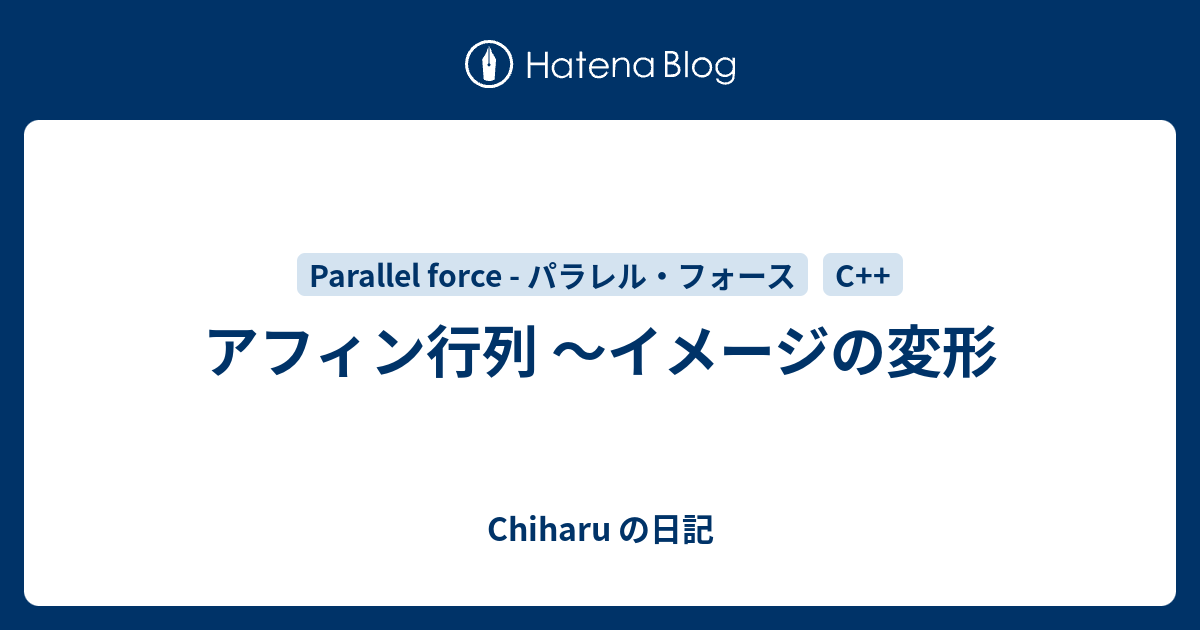 Hatena Blog

Parallel force - パラレル・フォース

C++

アフィン行列 〜イメージの変形

Chiharu の日記